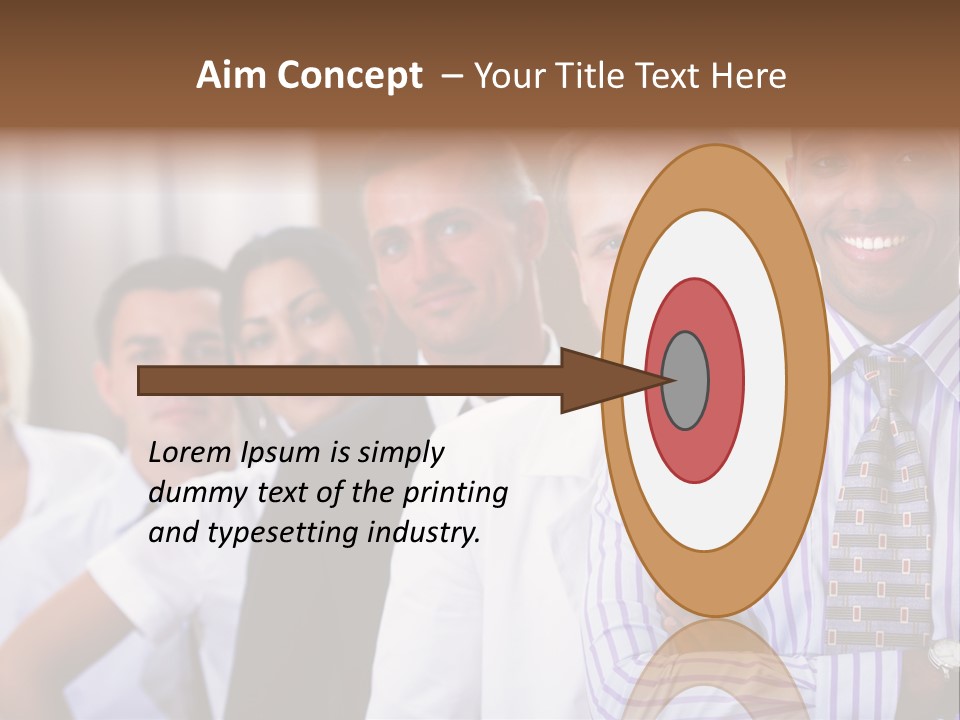 Aim Concept – Your Title Text Here

Lorem Ipsum is simply dummy text of the printing and typesetting industry.